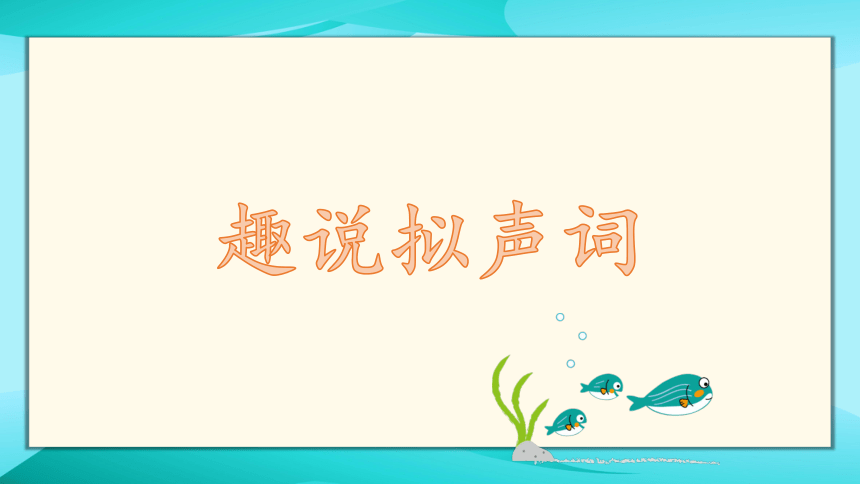 趣说拟声词